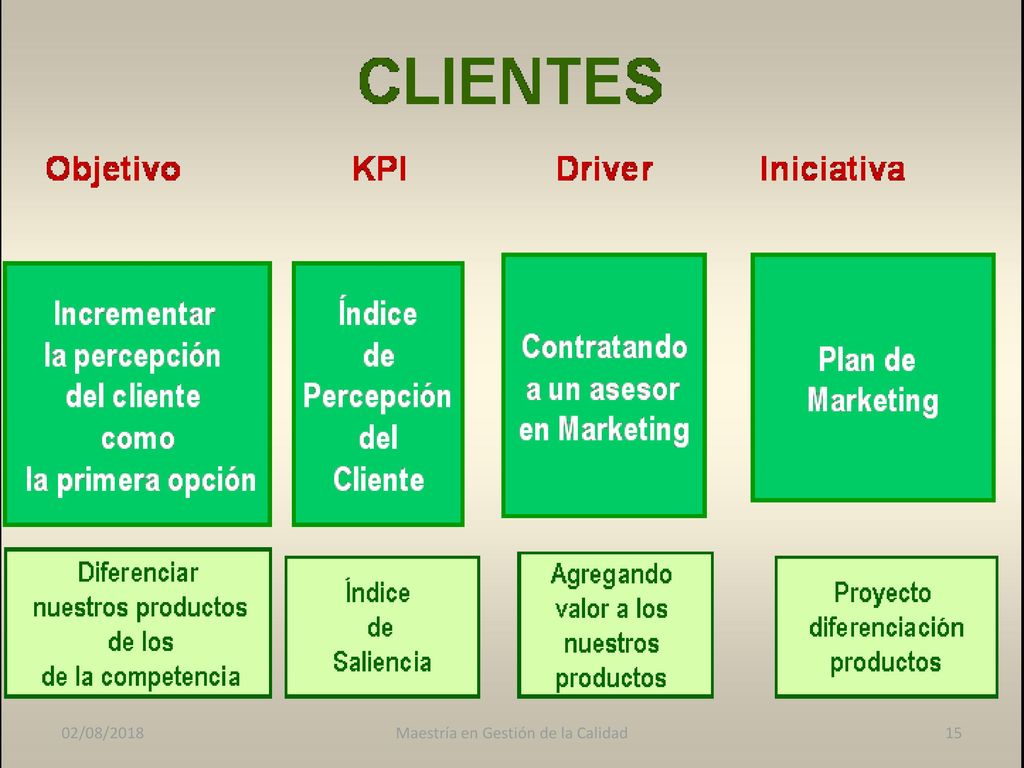 CLIENTES

| Objetivo | KPI | Driver | Iniciativa |
|---|---|---|---|
| Incrementar la percepción del cliente como la primera opción | Índice de Percepción del Cliente | Contratando a un asesor en Marketing | Plan de Marketing |
| Diferenciar nuestros productos de los de la competencia | Índice de Saliencia | Agregando valor a los nuestros productos | Proyecto diferenciación productos |

02/08/2018 Maestría en Gestión de la Calidad 15